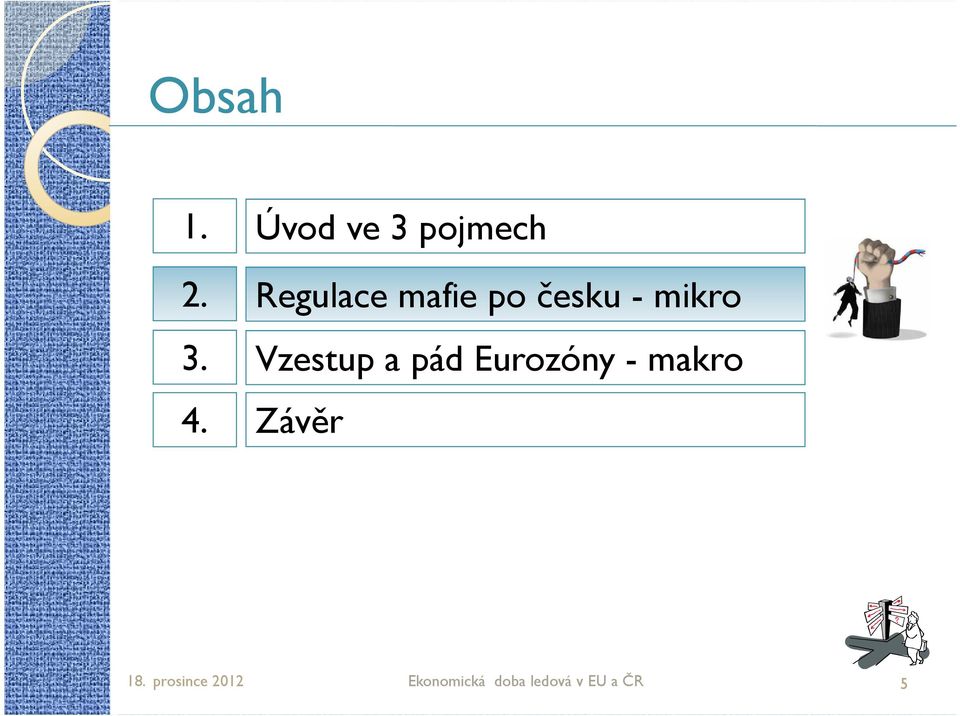 Obsah

| 1. | Úvod ve 3 pojmech |
|---|---|
| 2. | Regulace mafie po česku - mikro |
| 3. | Vzestup a pád Eurozóny - makro |
| 4. | Závěr |

18. prosince 2012

Ekonomická doba ledová v EU a ČR

5